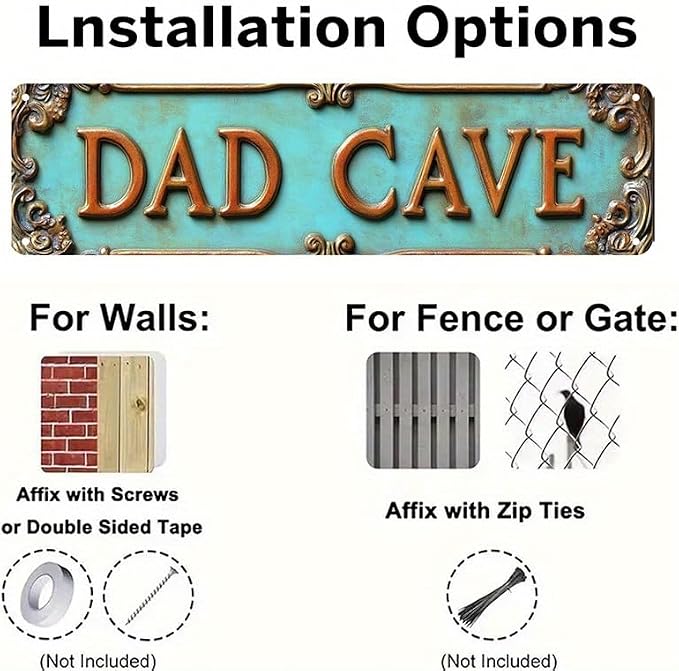 Lnstallation Options

DAD CAVE

For Walls:

Affix with Screws
or Double Sided Tape

(Not Included)

For Fence or Gate:

Affix with Zip Ties

(Not Included)